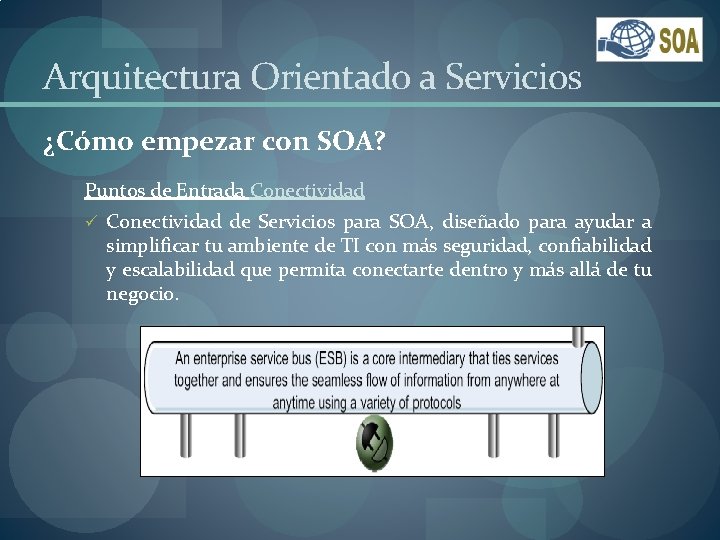 SOA

Arquitectura Orientado a Servicios

¿Cómo empezar con SOA?

Puntos de Entrada Conectividad

✓ Conectividad de Servicios para SOA, diseñado para ayudar a simplificar tu ambiente de TI con más seguridad, confiabilidad y escalabilidad que permita conectarte dentro y más allá de tu negocio.

An enterprise service bus (ESB) is a core intermediary that ties services together and ensures the seamless flow of information from anywhere at anytime using a variety of protocols